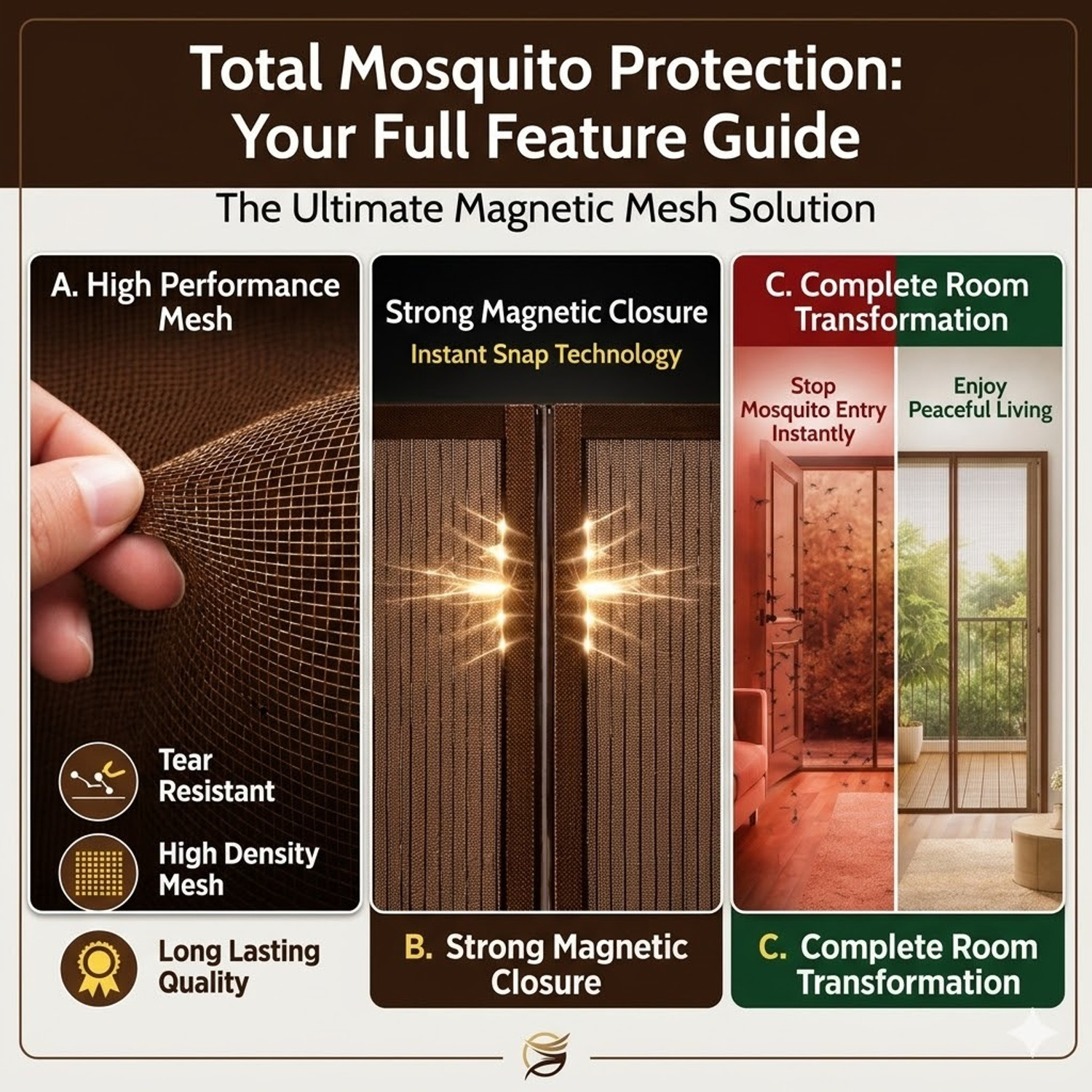 Total Mosquito Protection: Your Full Feature Guide

The Ultimate Magnetic Mesh Solution

A. High Performance Mesh

Tear Resistant

High Density Mesh

Long Lasting Quality

Strong Magnetic Closure

Instant Snap Technology

B. Strong Magnetic Closure

C. Complete Room Transformation

Stop Mosquito Entry Instantly

Enjoy Peaceful Living

C. Complete Room Transformation